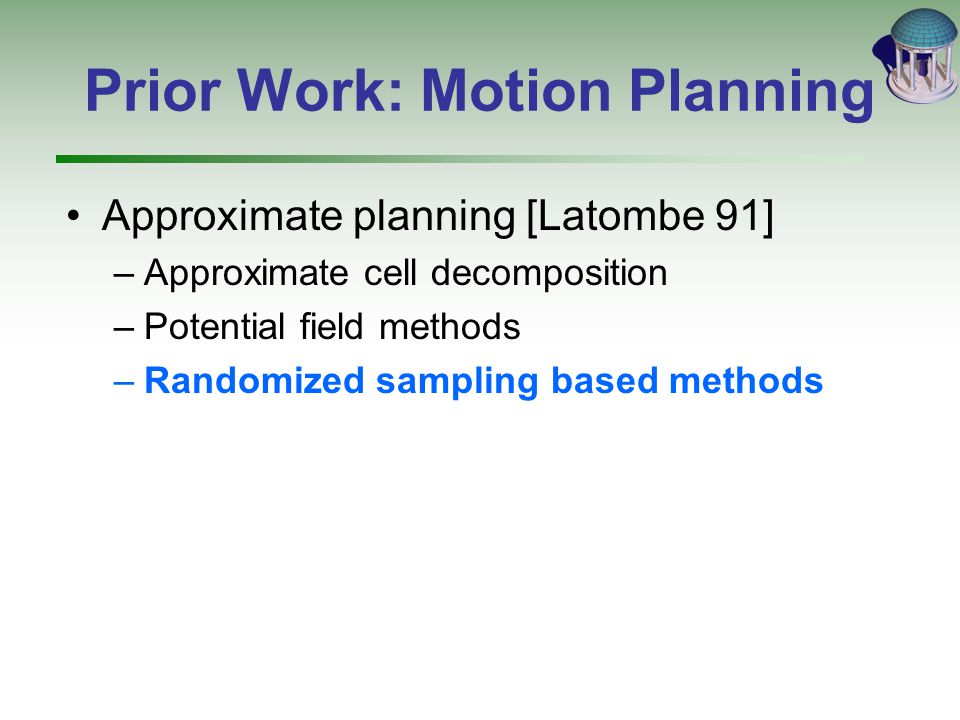 Prior Work: Motion Planning

• Approximate planning [Latombe 91]
– Approximate cell decomposition
– Potential field methods
– Randomized sampling based methods